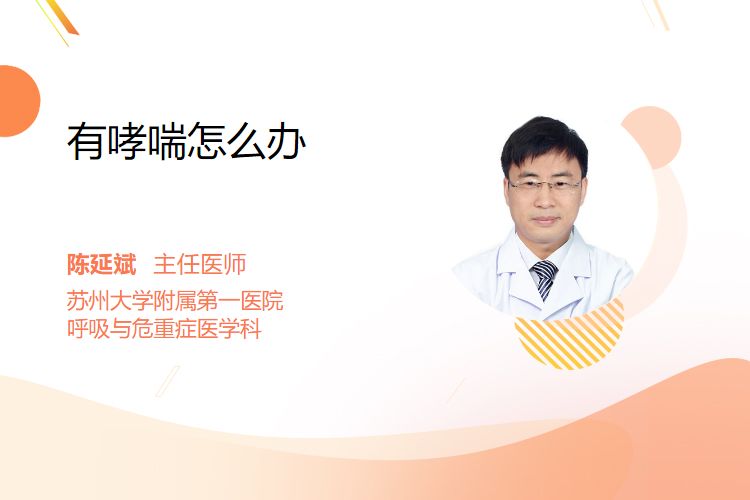 有哮喘怎么办

陈延斌 主任医师
苏州大学附属第一医院
呼吸与危重症医学科